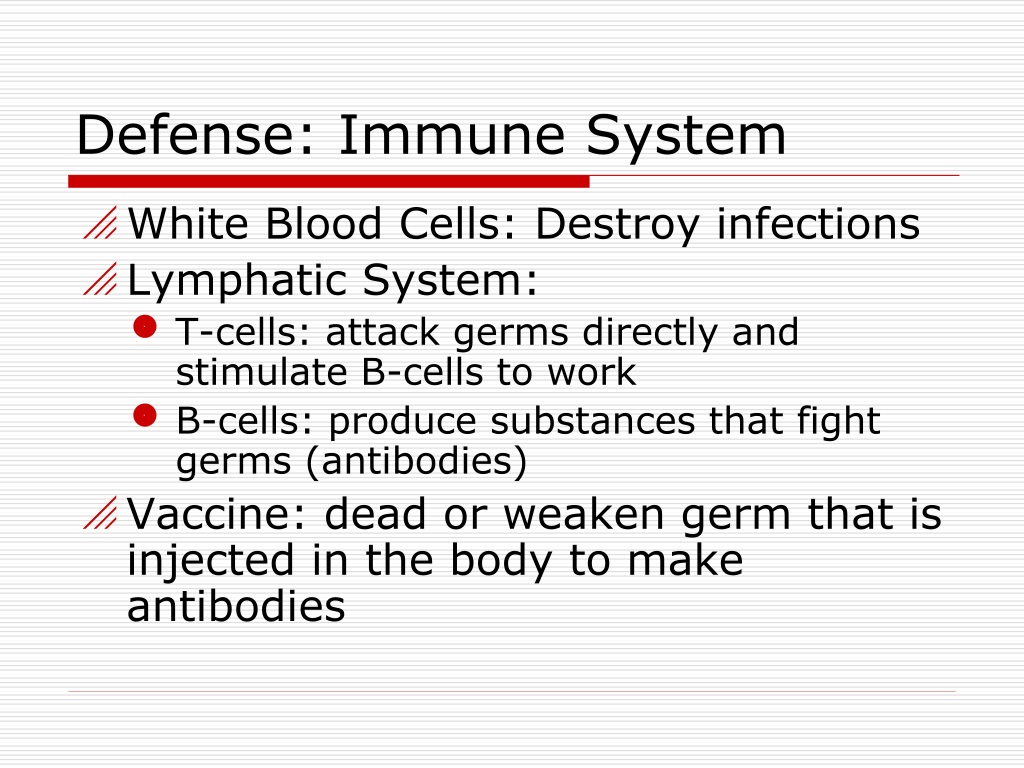 Defense: Immune System

White Blood Cells: Destroy infections

Lymphatic System:

T-cells: attack germs directly and stimulate B-cells to work

B-cells: produce substances that fight germs (antibodies)

Vaccine: dead or weaken germ that is injected in the body to make antibodies